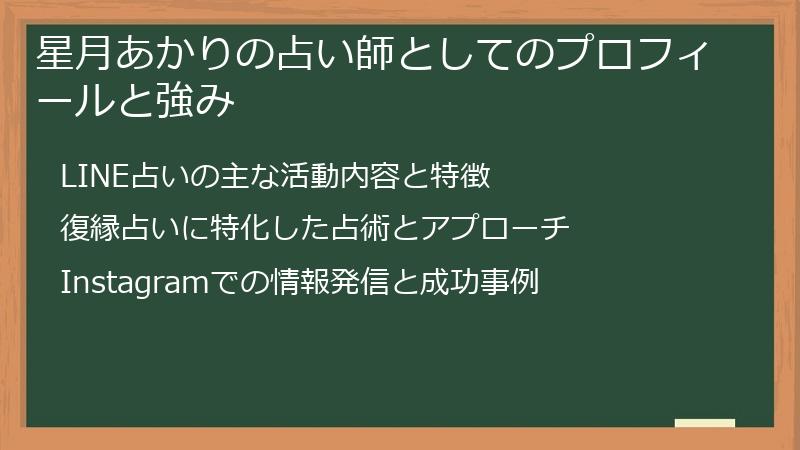 星月あかりの占い師としてのプロフィールと強み

LINE占いの主な活動内容と特徴

復縁占いに特化した占術とアプローチ

Instagramでの情報発信と成功事例